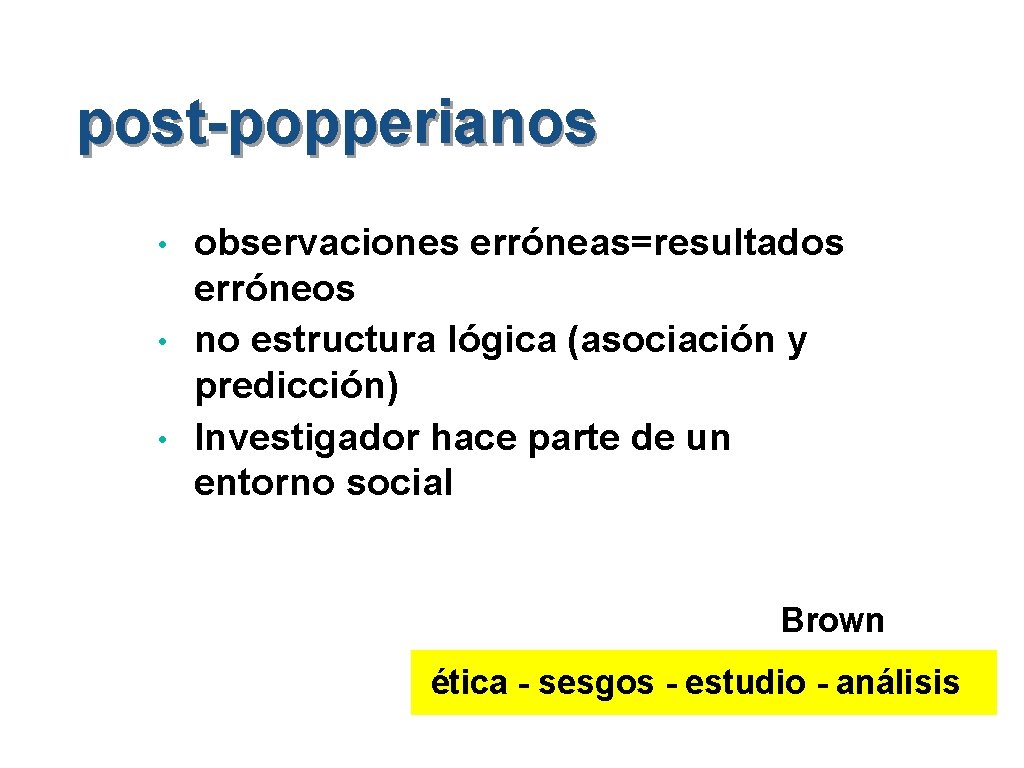 post-popperianos

• observaciones erróneas=resultados erróneos
• no estructura lógica (asociación y predicción)
• Investigador hace parte de un entorno social

Brown

ética - sesgos - estudio - análisis